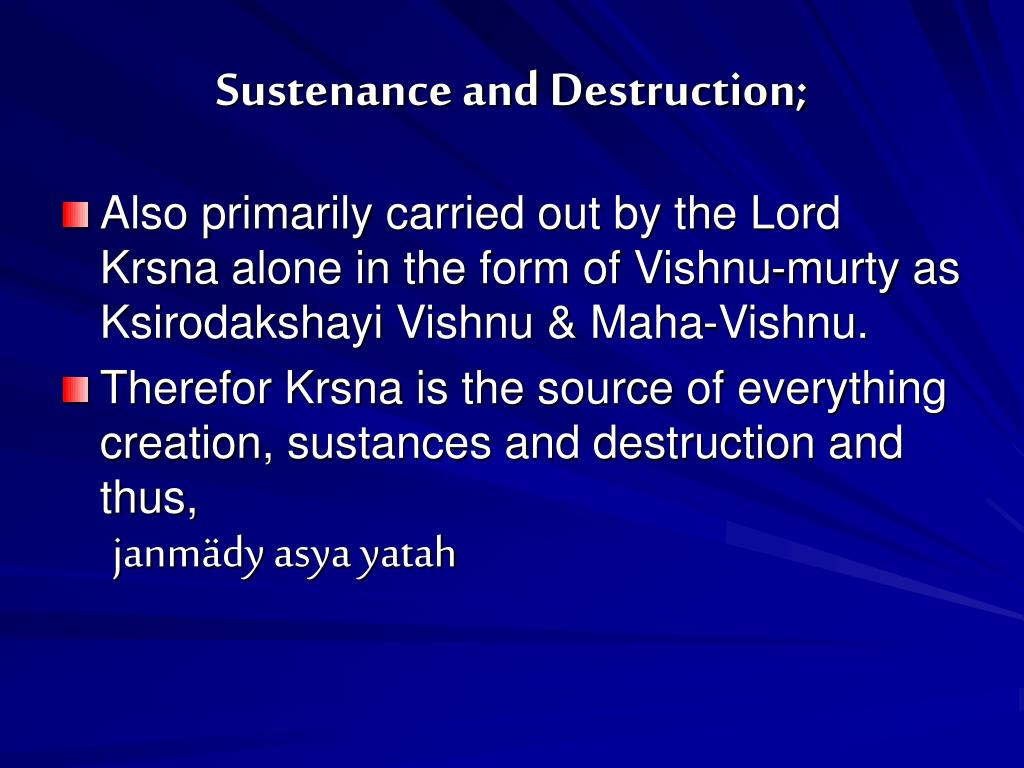 Sustenance and Destruction;

Also primarily carried out by the Lord Krsna alone in the form of Vishnu-murty as Ksirodakshayi Vishnu & Maha-Vishnu.

Therefor Krsna is the source of everything creation, sustances and destruction and thus,
janmädy asya yatah